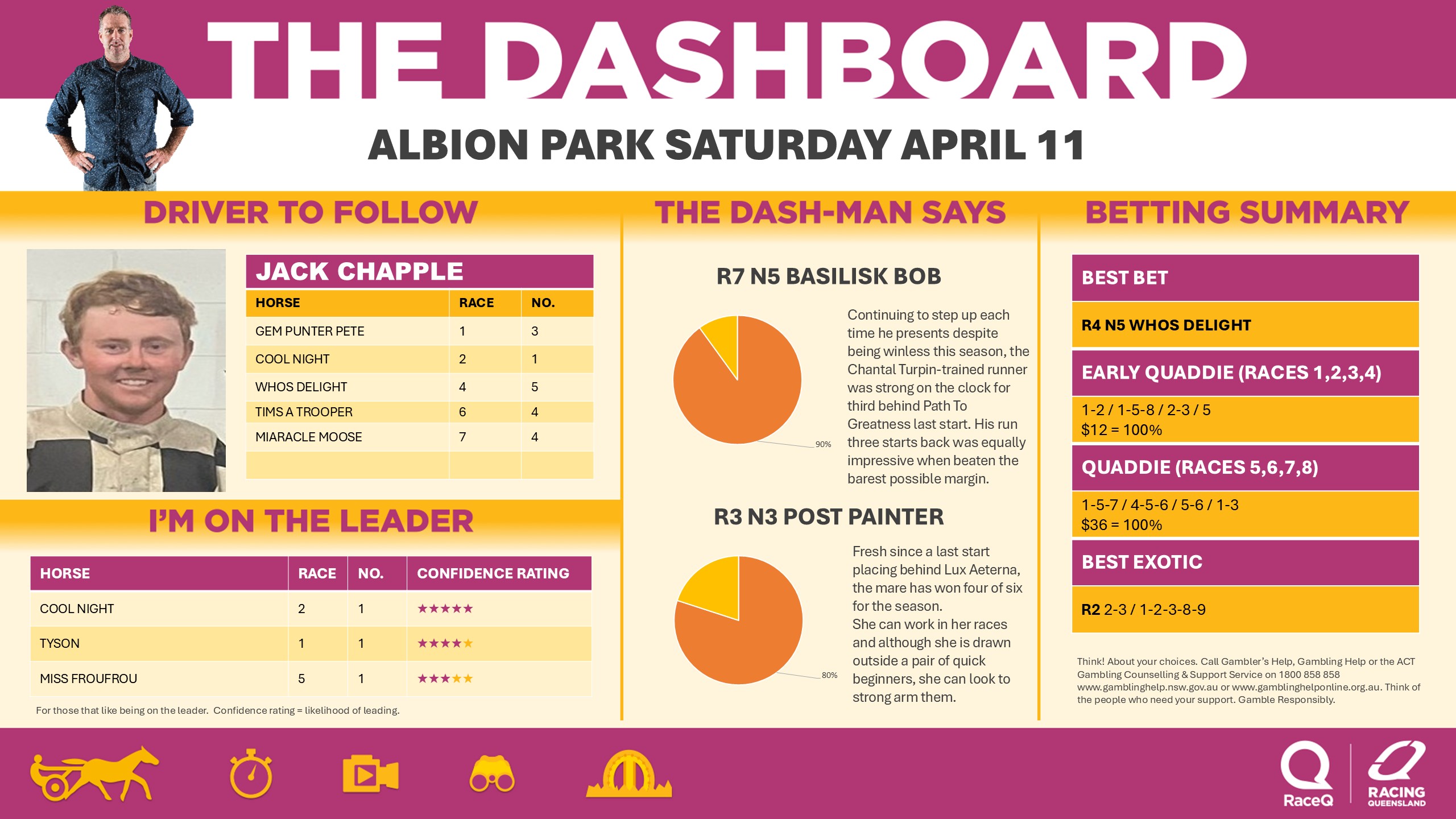 THE DASHBOARD

ALBION PARK SATURDAY APRIL 11

DRIVER TO FOLLOW

JACK CHAPPLE

| HORSE | RACE | NO. |
|---|---|---|
| GEM PUNTER PETE | 1 | 3 |
| COOL NIGHT | 2 | 1 |
| WHOS DELIGHT | 4 | 5 |
| TIMS A TROOPER | 6 | 4 |
| MIARACLE MOOSE | 7 | 4 |
| | | |

I'M ON THE LEADER

| HORSE | RACE | NO. | CONFIDENCE RATING |
|---|---|---|---|
| COOL NIGHT | 2 | 1 | ★★★★★ |
| TYSON | 1 | 1 | ★★★★★ |
| MISS FROUFROU | 5 | 1 | ★★★★★ |

For those that like being on the leader. Confidence rating = likelihood of leading.

THE DASH-MAN SAYS

R7 N5 BASILISK BOB

90%

Continuing to step up each time he presents despite being winless this season, the Chantal Turpin-trained runner was strong on the clock for third behind Path To Greatness last start. His run three starts back was equally impressive when beaten the barest possible margin.

R3 N3 POST PAINTER

80%

Fresh since a last start placing behind Lux Aeterna, the mare has won four of six for the season.
She can work in her races and although she is drawn outside a pair of quick beginners, she can look to strong arm them.

BETTING SUMMARY

BEST BET

R4 N5 WHOS DELIGHT

EARLY QUADDIE (RACES 1,2,3,4)

1-2 / 1-5-8 / 2-3 / 5
$12 = 100%

QUADDIE (RACES 5,6,7,8)

1-5-7 / 4-5-6 / 5-6 / 1-3
$36 = 100%

BEST EXOTIC

R2 2-3 / 1-2-3-8-9

Think! About your choices. Call Gambler's Help, Gambling Help or the ACT Gambling Counselling & Support Service on 1800 858 858 www.gamblinghelp.nsw.gov.au or www.gamblinghelponline.org.au. Think of the people who need your support. Gamble Responsibly.

RaceQ

RACING QUEENSLAND